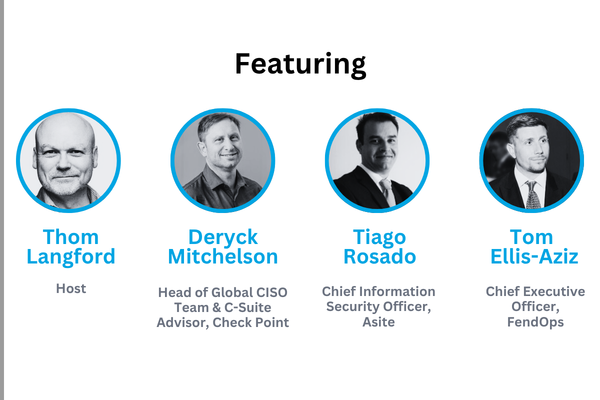 Featuring

Thom Langford

Host

Deryck Mitchelson

Head of Global CISO Team & C-Suite Advisor, Check Point

Tiago Rosado

Chief Information Security Officer, Asite

Tom Ellis-Aziz

Chief Executive Officer, FendOps